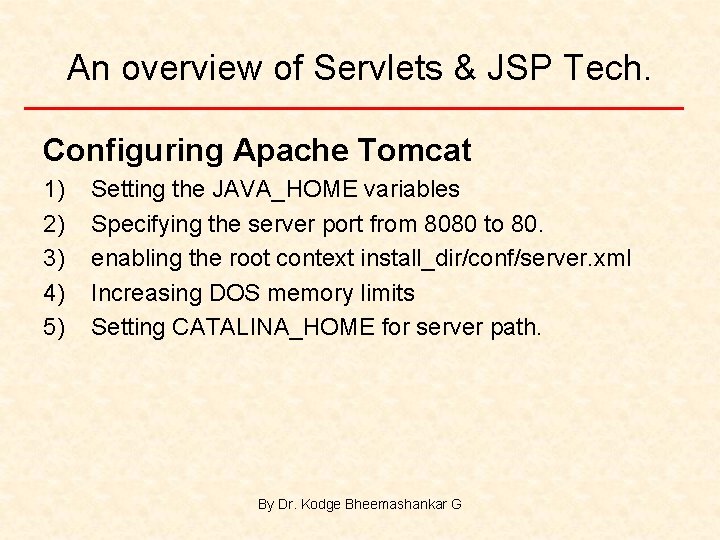 An overview of Servlets & JSP Tech.

Configuring Apache Tomcat

1) Setting the JAVA_HOME variables
2) Specifying the server port from 8080 to 80.
3) enabling the root context install_dir/conf/server.xml
4) Increasing DOS memory limits
5) Setting CATALINA_HOME for server path.

By Dr. Kodge Bheemashankar G